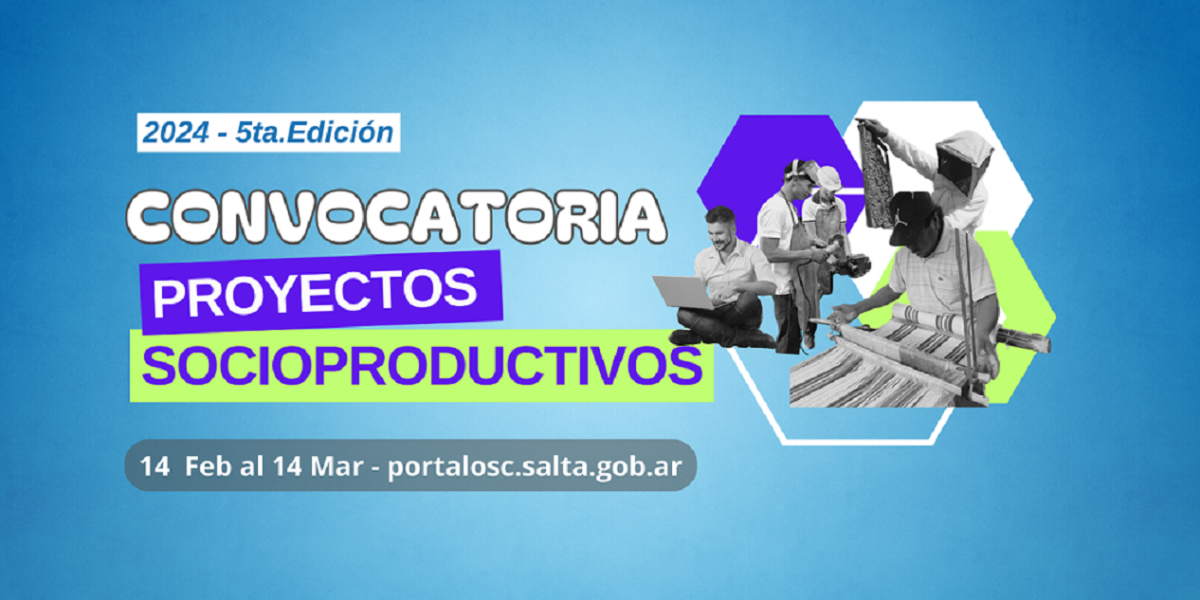 2024 - 5ta.Edición

CONVOCATORIA

PROYECTOS

SOCIOPRODUCTIVOS

14 Feb al 14 Mar - portalosc.salta.gob.ar